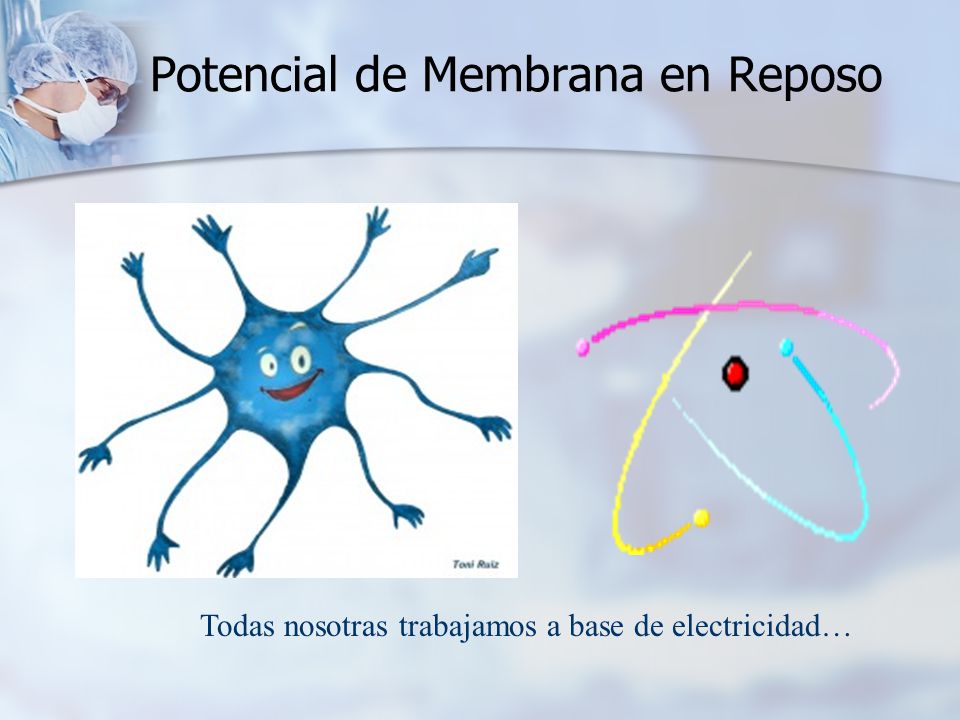 Potencial de Membrana en Reposo

Toni Ruiz

Todas nosotras trabajamos a base de electricidad…